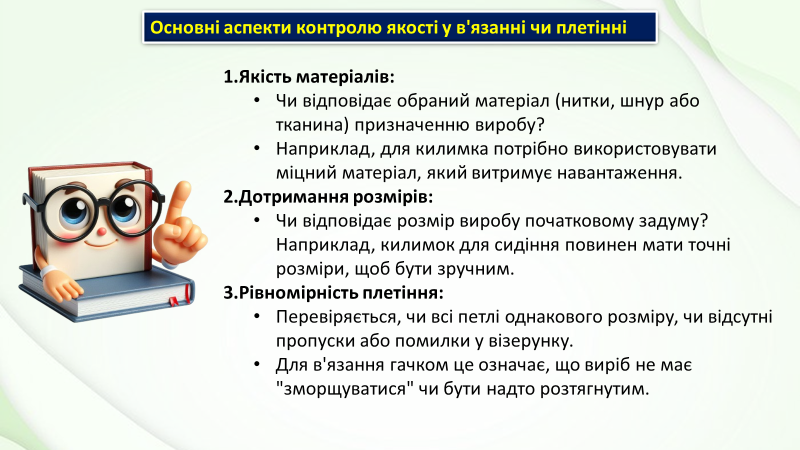 Основні аспекти контролю якості у в'язанні чи плетінні

1.Якість матеріалів:

• Чи відповідає обраний матеріал (нитки, шнур або тканина) призначенню виробу?

• Наприклад, для килимка потрібно використовувати міцний матеріал, який витримує навантаження.

2.Дотримання розмірів:

• Чи відповідає розмір виробу початковому задуму? Наприклад, килимок для сидіння повинен мати точні розміри, щоб бути зручним.

3.Рівномірність плетіння:

• Перевіряється, чи всі петлі однакового розміру, чи відсутні пропуски або помилки у візерунку.

• Для в'язання гачком це означає, що виріб не має "зморщуватися" чи бути надто розтягнутим.